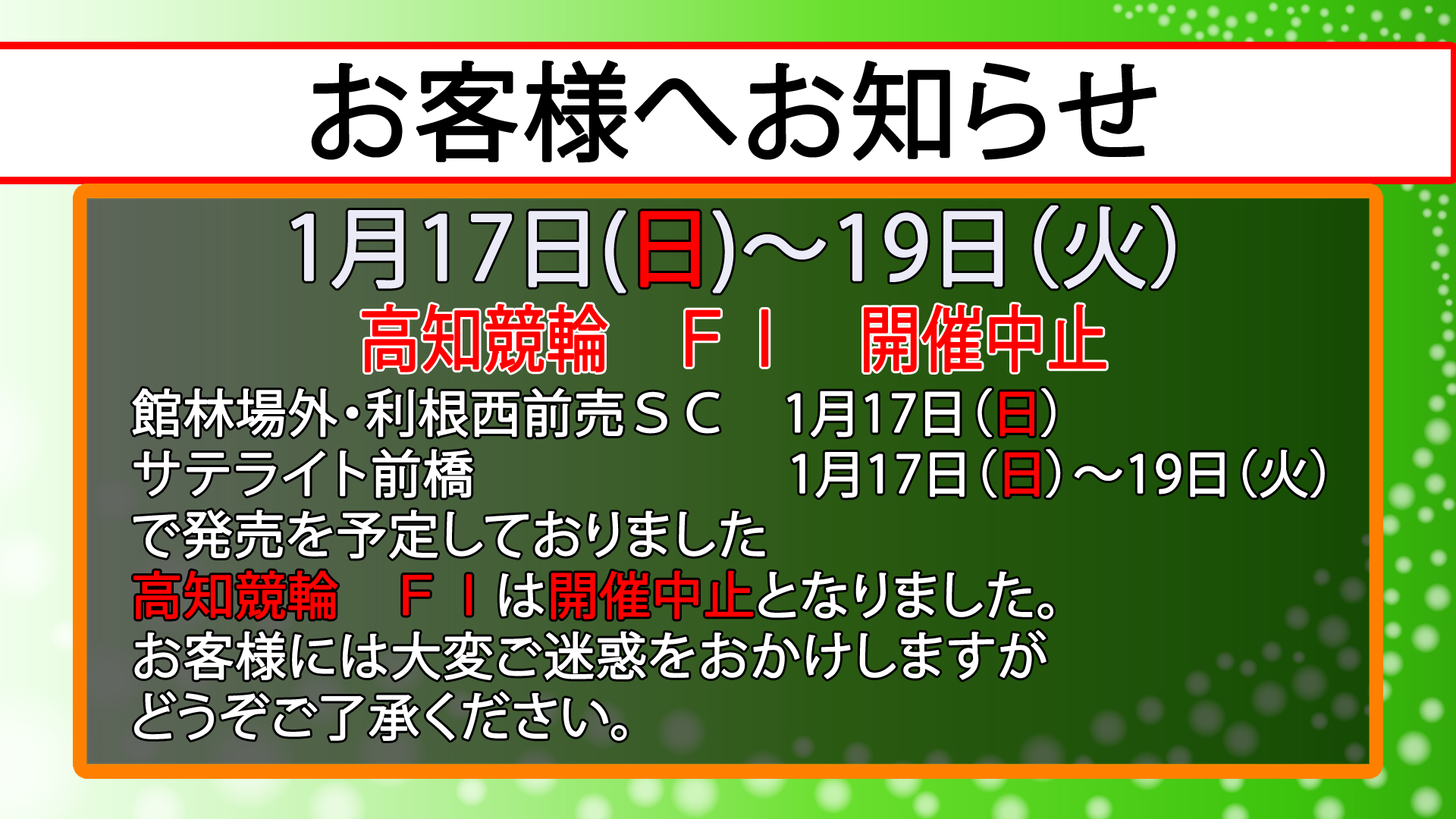 お客様へお知らせ

1月17日(日)～19日(火)

高知競輪　ＦＩ　開催中止

館林場外・利根西前売ＳＣ　1月17日(日)
サテライト前橋　1月17日(日)～19日(火)
で発売を予定しておりました
高知競輪　ＦＩは開催中止となりました。
お客様には大変ご迷惑をおかけしますが
どうぞご了承ください。